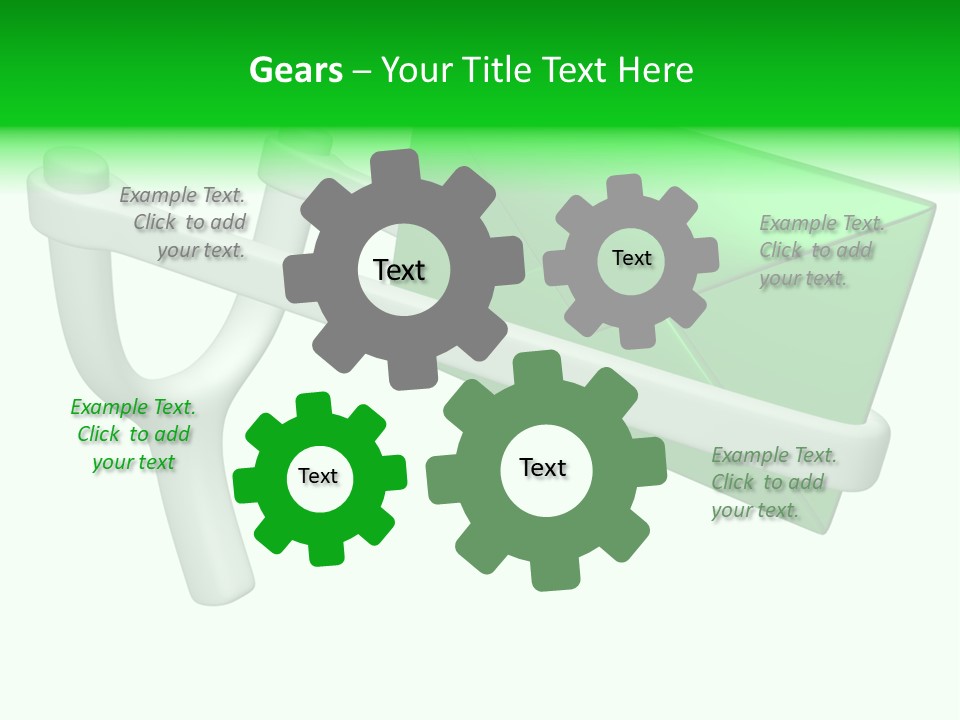 Gears – Your Title Text Here

Example Text. Click to add your text.

Text

Text

Example Text. Click to add your text.

Example Text. Click to add your text

Text

Text

Example Text. Click to add your text.